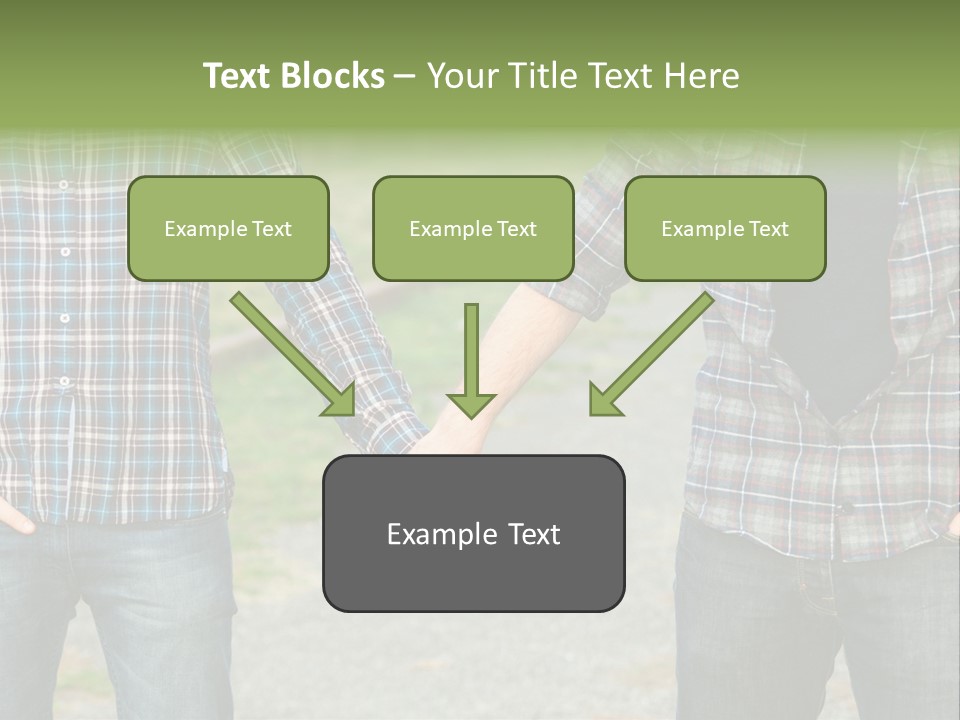 Text Blocks – Your Title Text Here

Example Text

Example Text

Example Text

Example Text